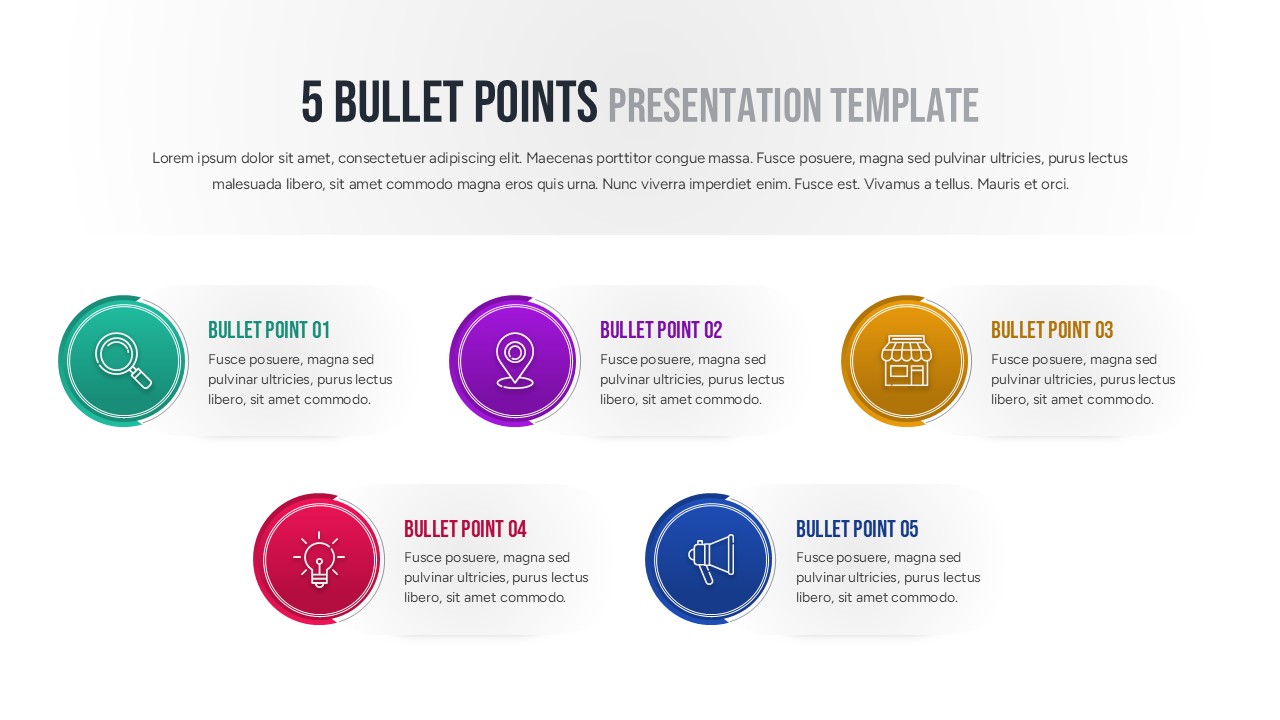 5 BULLET POINTS PRESENTATION TEMPLATE

Lorem ipsum dolor sit amet, consectetuer adipiscing elit. Maecenas porttitor congue massa. Fusce posuere, magna sed pulvinar ultricies, purus lectus malesuada libero, sit amet commodo magna eros quis urna. Nunc viverra imperdiet enim. Fusce est. Vivamus a tellus. Mauris et orci.

BULLET POINT 01
Fusce posuere, magna sed pulvinar ultricies, purus lectus libero, sit amet commodo.

BULLET POINT 02
Fusce posuere, magna sed pulvinar ultricies, purus lectus libero, sit amet commodo.

BULLET POINT 03
Fusce posuere, magna sed pulvinar ultricies, purus lectus libero, sit amet commodo.

BULLET POINT 04
Fusce posuere, magna sed pulvinar ultricies, purus lectus libero, sit amet commodo.

BULLET POINT 05
Fusce posuere, magna sed pulvinar ultricies, purus lectus libero, sit amet commodo.